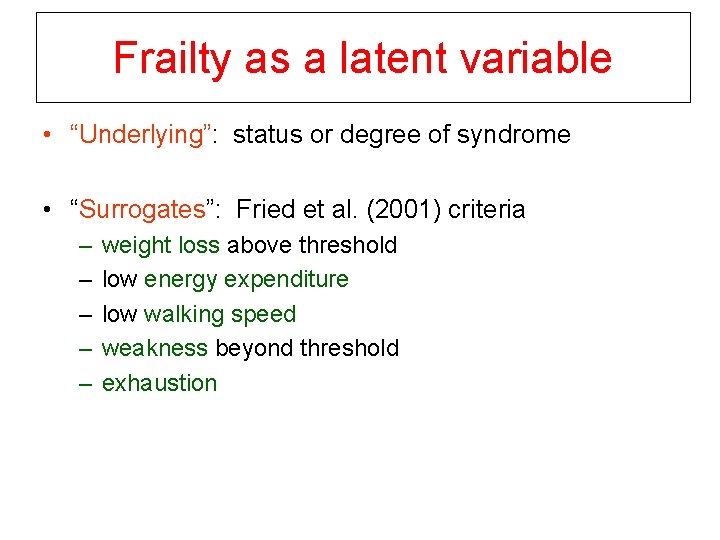 Frailty as a latent variable

• “Underlying”: status or degree of syndrome

• “Surrogates”: Fried et al. (2001) criteria
– weight loss above threshold
– low energy expenditure
– low walking speed
– weakness beyond threshold
– exhaustion